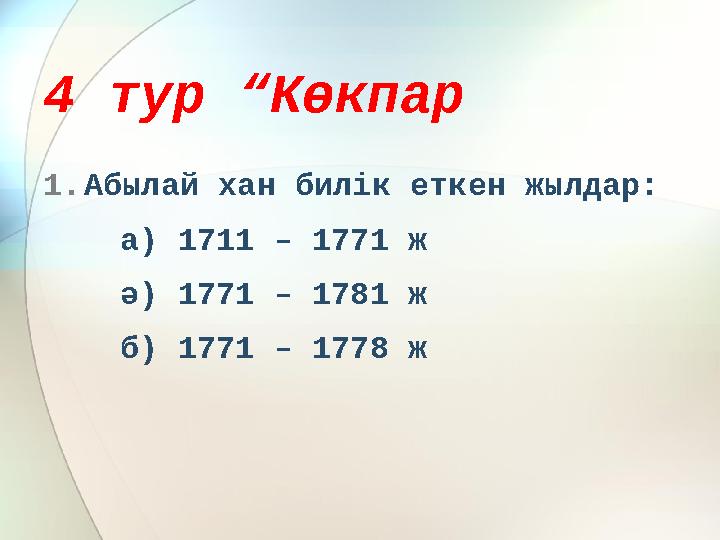 4 тур “Көкпар

1. Абылай хан билік еткен жылдар:

а) 1711 – 1771 ж

ә) 1771 – 1781 ж

б) 1771 – 1778 ж